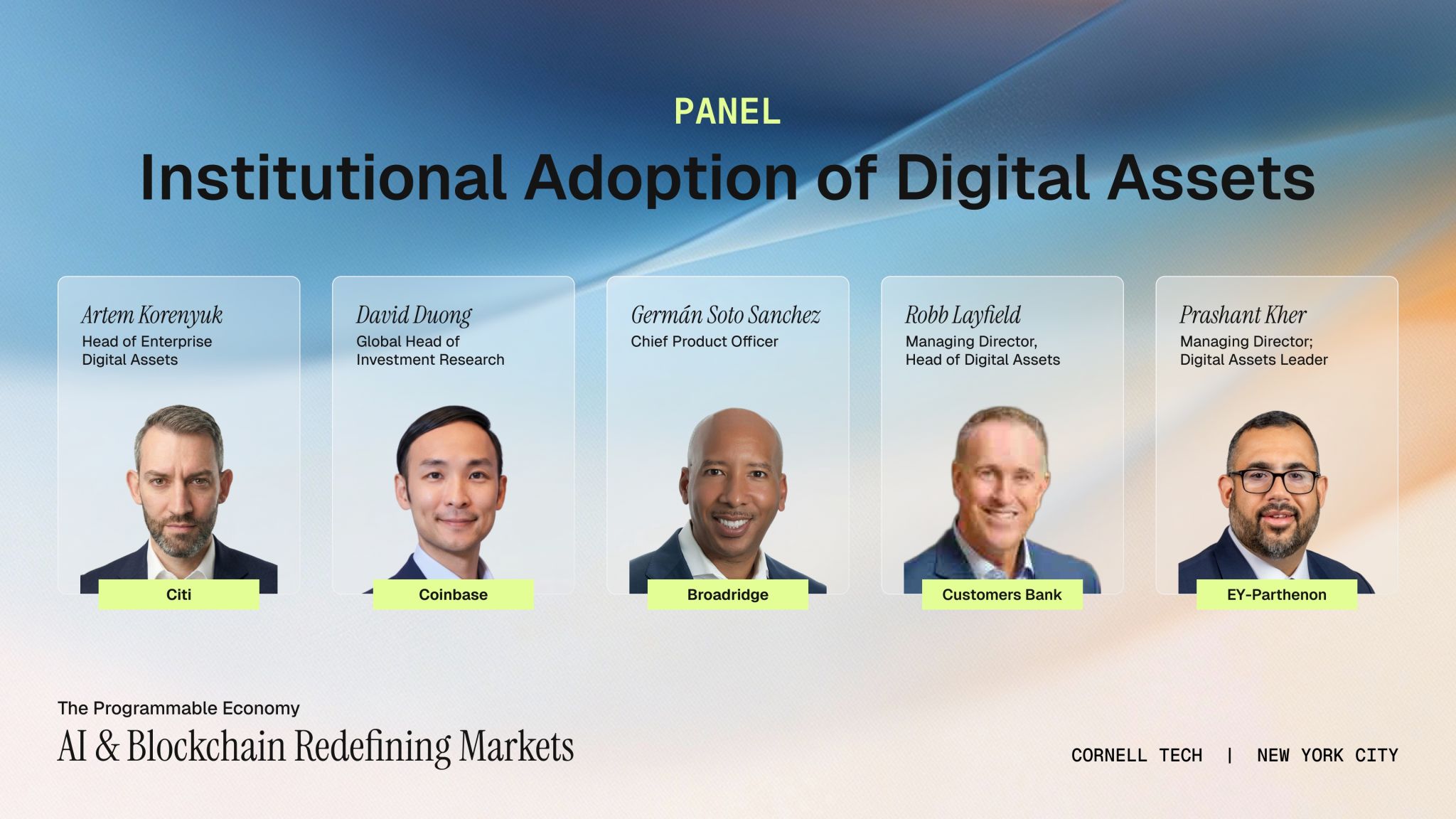 PANEL

Institutional Adoption of Digital Assets

Artem Korenyuk
Head of Enterprise Digital Assets
Citi

David Duong
Global Head of Investment Research
Coinbase

Germán Soto Sanchez
Chief Product Officer
Broadridge

Robb Layfield
Managing Director, Head of Digital Assets
Customers Bank

Prashant Kher
Managing Director; Digital Assets Leader
EY-Parthenon

The Programmable Economy
AI & Blockchain Redefining Markets

CORNELL TECH | NEW YORK CITY